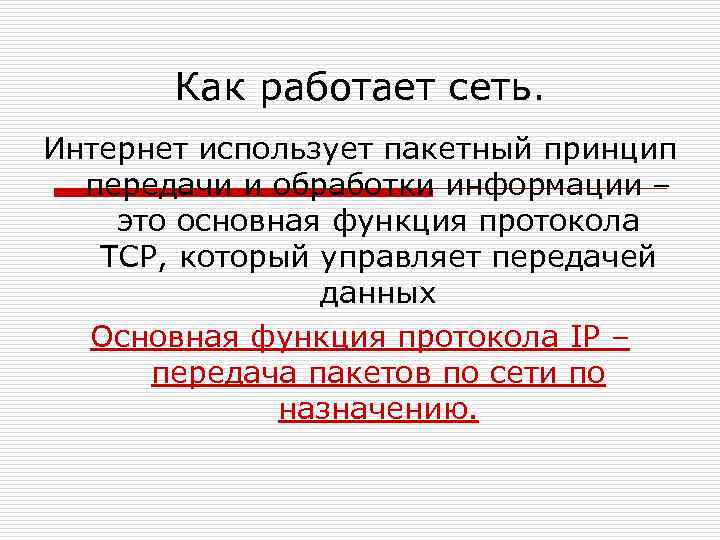 Как работает сеть.

Интернет использует пакетный принцип передачи и обработки информации – это основная функция протокола TCP, который управляет передачей данных

Основная функция протокола IP – передача пакетов по сети по назначению.